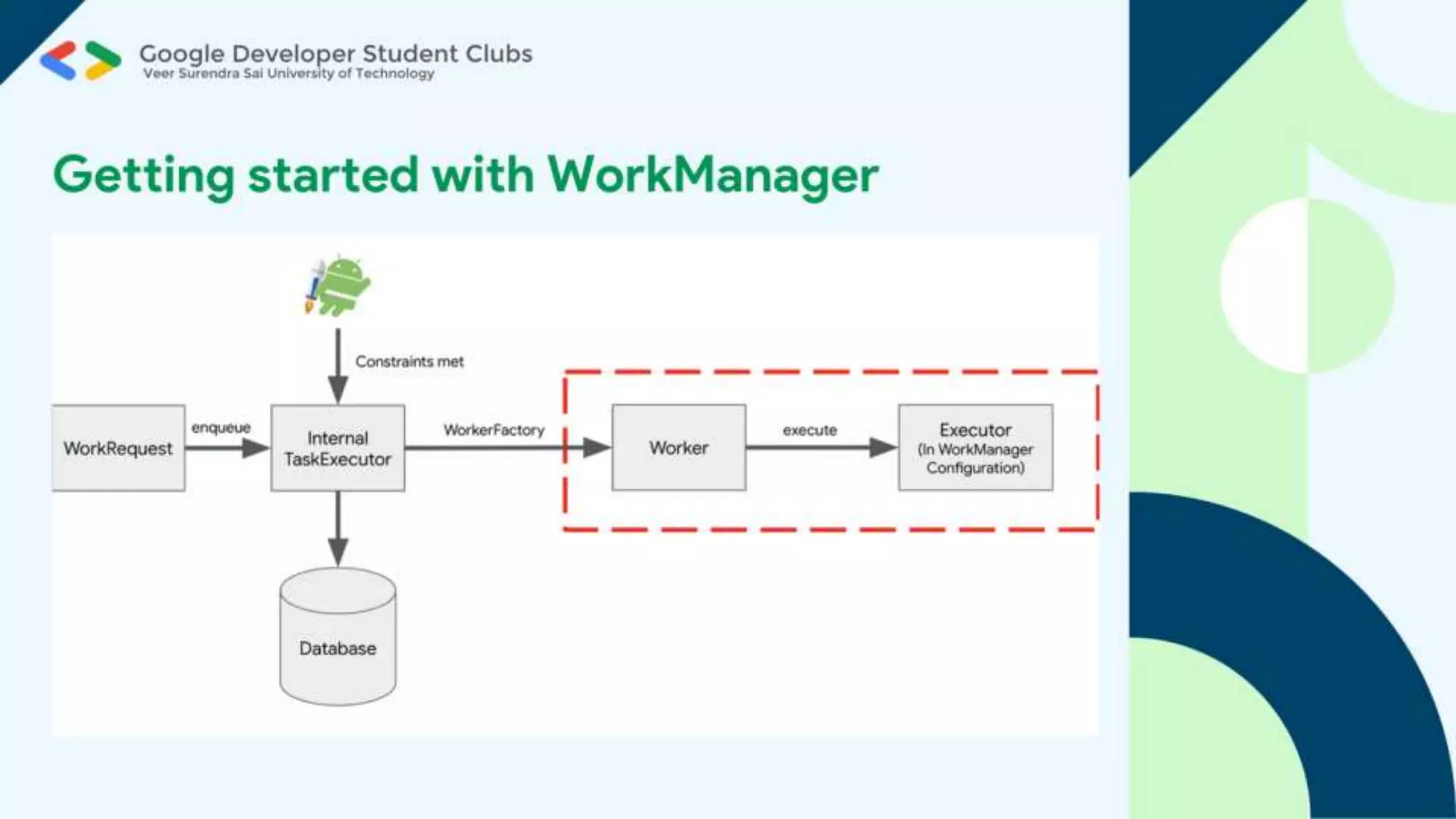 Google Developer Student Clubs
Veer Surendra Sai University of Technology

Getting started with WorkManager

Constraints met

WorkRequest

enqueue

Internal TaskExecutor

WorkerFactory

Worker

execute

Executor
(In WorkManager Configuration)

Database